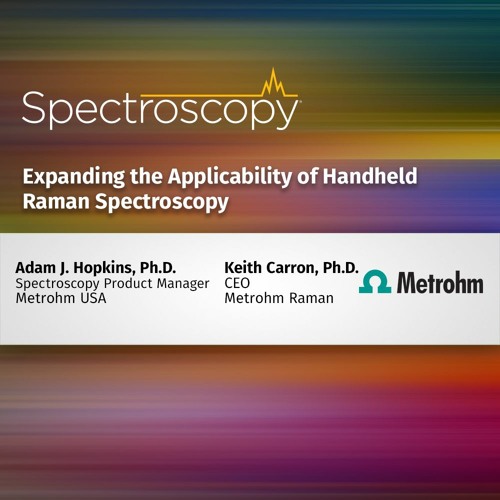 Spectroscopy

Expanding the Applicability of Handheld Raman Spectroscopy

Adam J. Hopkins, Ph.D.
Spectroscopy Product Manager
Metrohm USA

Keith Carron, Ph.D.
CEO
Metrohm Raman

Metrohm